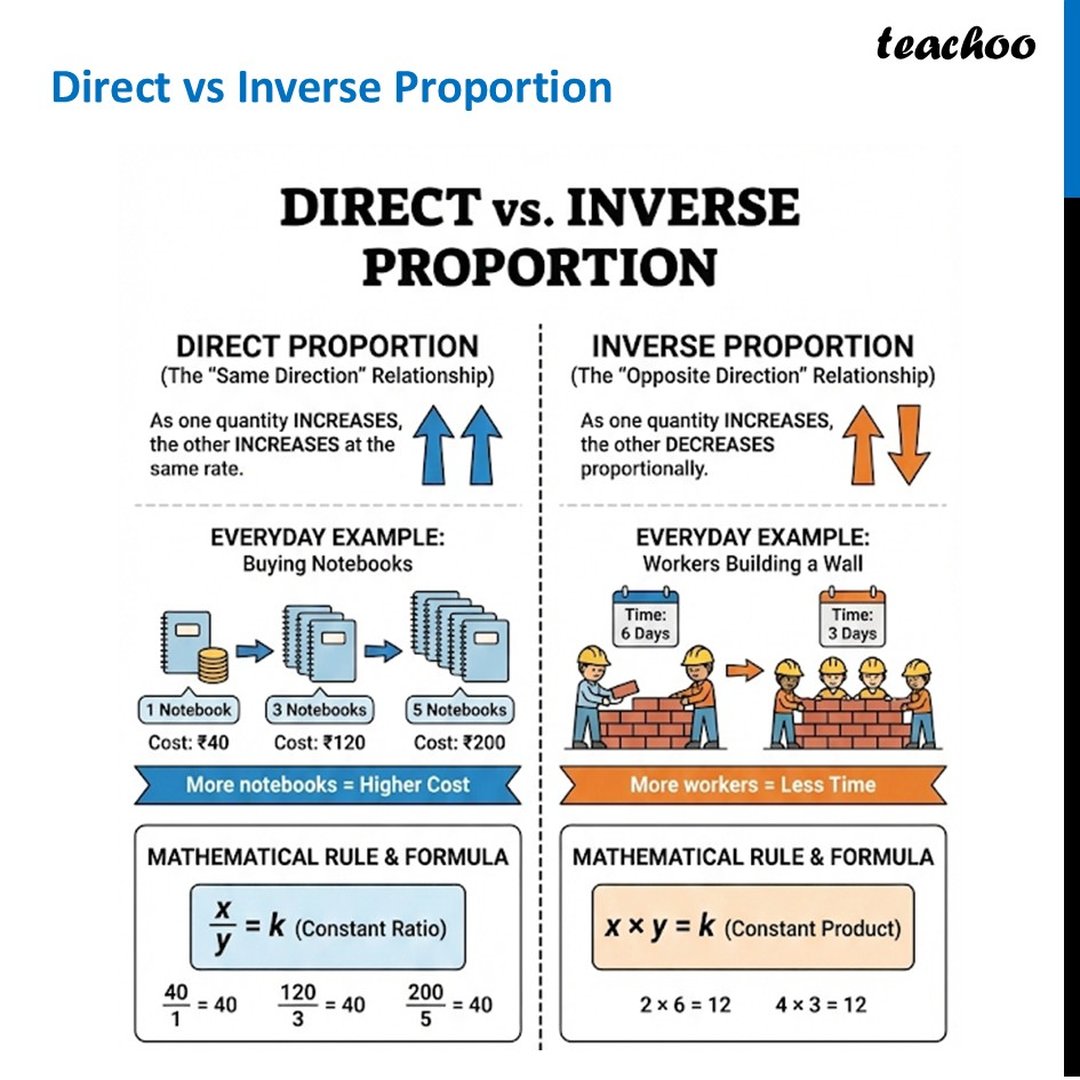 teachoo

Direct vs Inverse Proportion

DIRECT vs. INVERSE PROPORTION

DIRECT PROPORTION
(The "Same Direction" Relationship)

As one quantity INCREASES, the other INCREASES at the same rate.

EVERYDAY EXAMPLE:
Buying Notebooks

1 Notebook
Cost: ₹40

3 Notebooks
Cost: ₹120

5 Notebooks
Cost: ₹200

More notebooks = Higher Cost

MATHEMATICAL RULE & FORMULA

$\frac{x}{y} = k$ (Constant Ratio)

$\frac{40}{1} = 40$ $\frac{120}{3} = 40$ $\frac{200}{5} = 40$

INVERSE PROPORTION
(The "Opposite Direction" Relationship)

As one quantity INCREASES, the other DECREASES proportionally.

EVERYDAY EXAMPLE:
Workers Building a Wall

Time:
6 Days

Time:
3 Days

More workers = Less Time

MATHEMATICAL RULE & FORMULA

$x \times y = k$ (Constant Product)

$2 \times 6 = 12$ $4 \times 3 = 12$